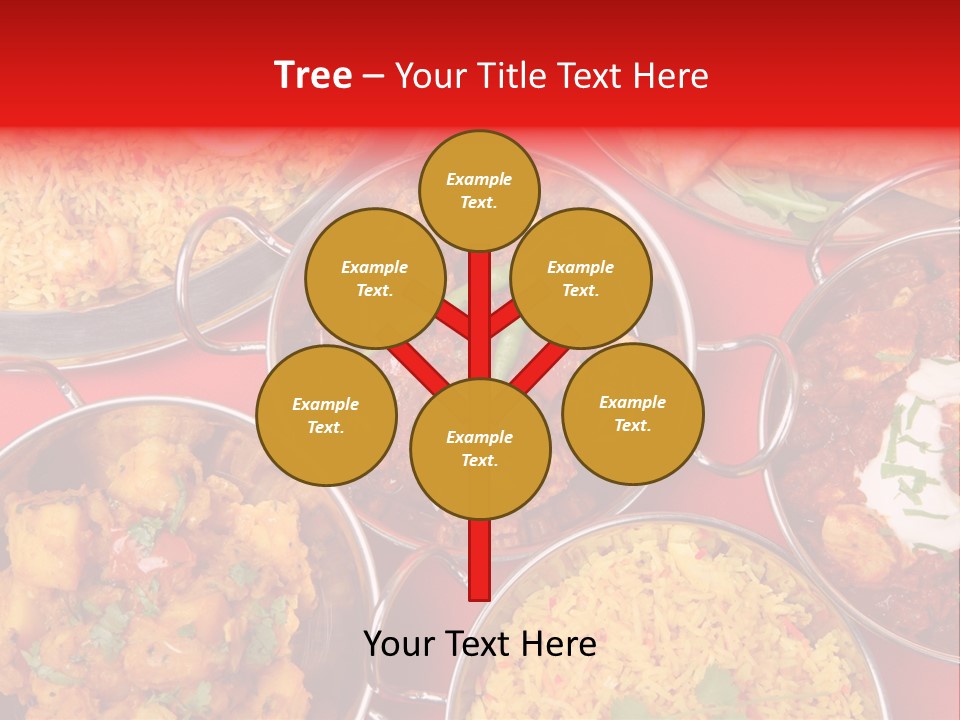 Tree – Your Title Text Here

Example Text.

Example Text.

Example Text.

Example Text.

Example Text.

Example Text.

Your Text Here